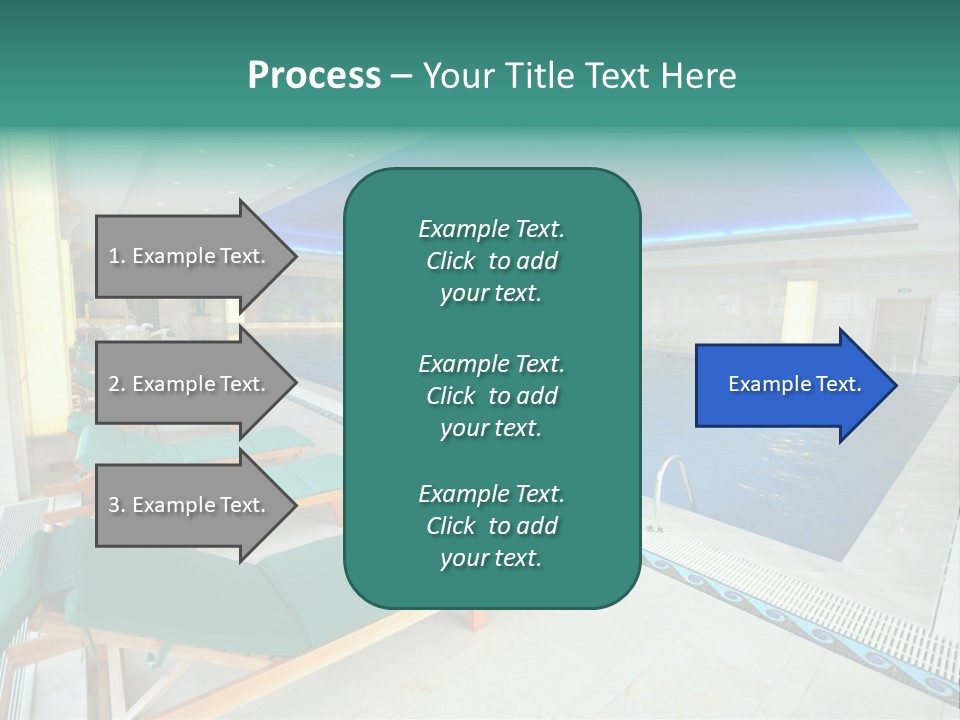 Process – Your Title Text Here

1. Example Text.

2. Example Text.

3. Example Text.

Example Text. Click to add your text.

Example Text. Click to add your text.

Example Text. Click to add your text.

Example Text.